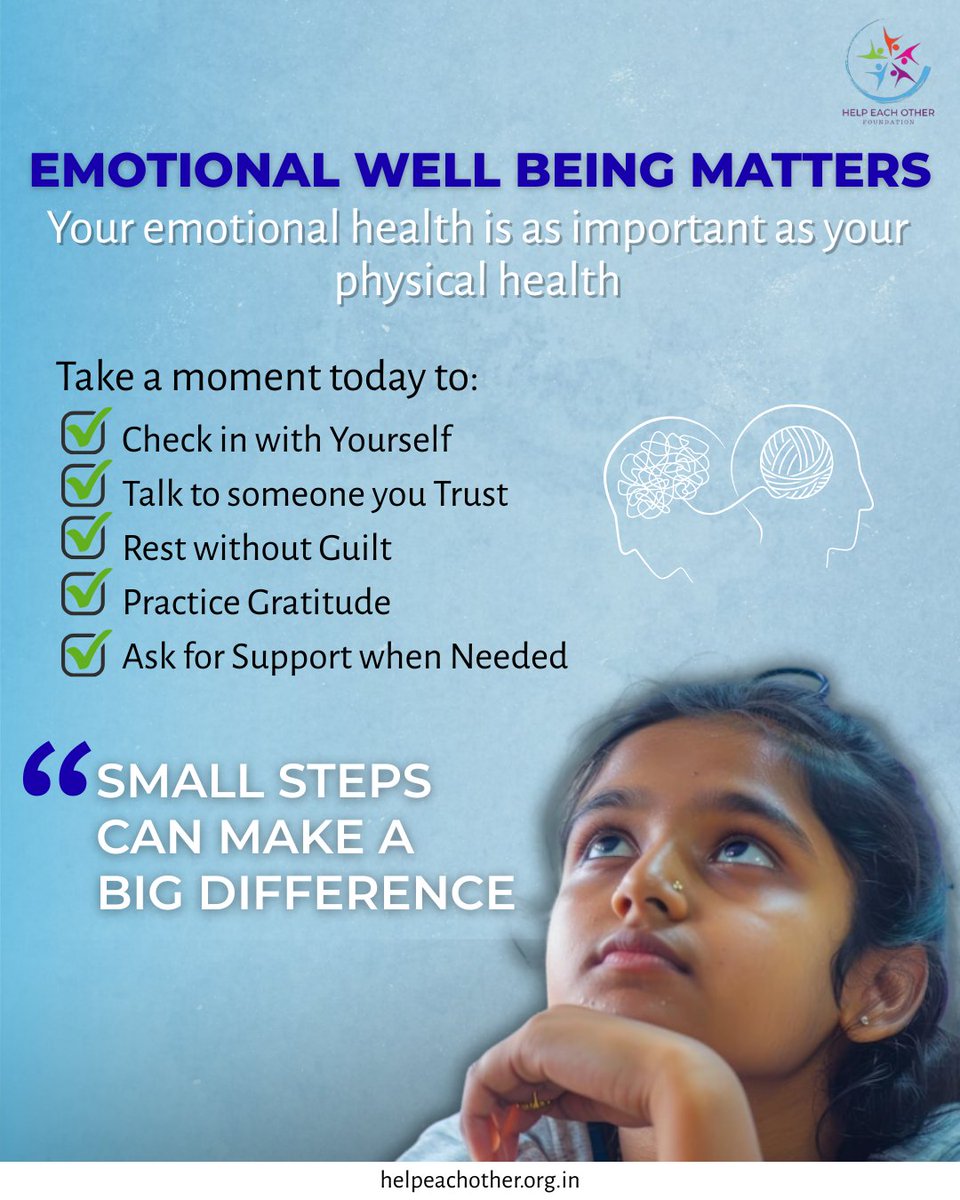 HELP EACH OTHER
FOUNDATION

EMOTIONAL WELL BEING MATTERS
Your emotional health is as important as your physical health

Take a moment today to:
Check in with Yourself
Talk to someone you Trust
Rest without Guilt
Practice Gratitude
Ask for Support when Needed

“SMALL STEPS CAN MAKE A BIG DIFFERENCE

helpeachother.org.in